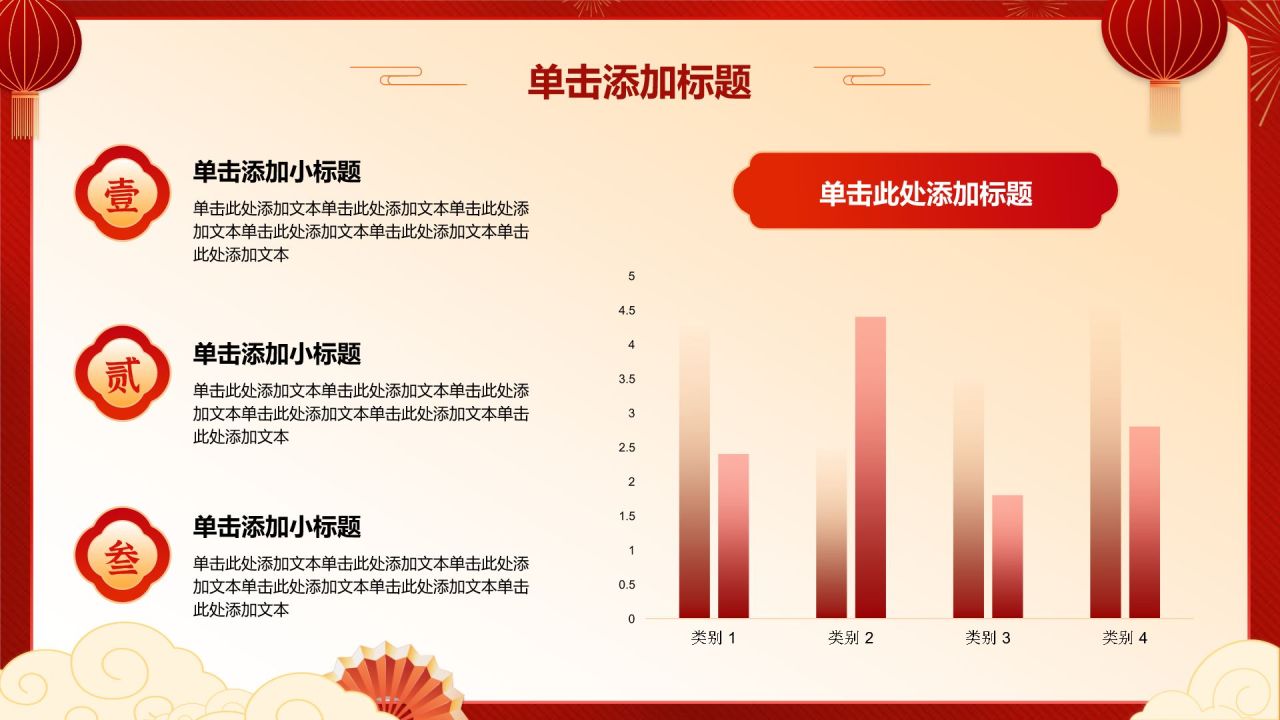 单击添加标题

壹
单击添加小标题
单击此处添加文本单击此处添加文本单击此处添加文本单击此处添加文本单击此处添加文本单击此处添加文本

贰
单击添加小标题
单击此处添加文本单击此处添加文本单击此处添加文本单击此处添加文本单击此处添加文本单击此处添加文本

叁
单击添加小标题
单击此处添加文本单击此处添加文本单击此处添加文本单击此处添加文本单击此处添加文本单击此处添加文本

单击此处添加标题

5
4.5
4
3.5
3
2.5
2
1.5
1
0.5
0
类别 1
类别 2
类别 3
类别 4